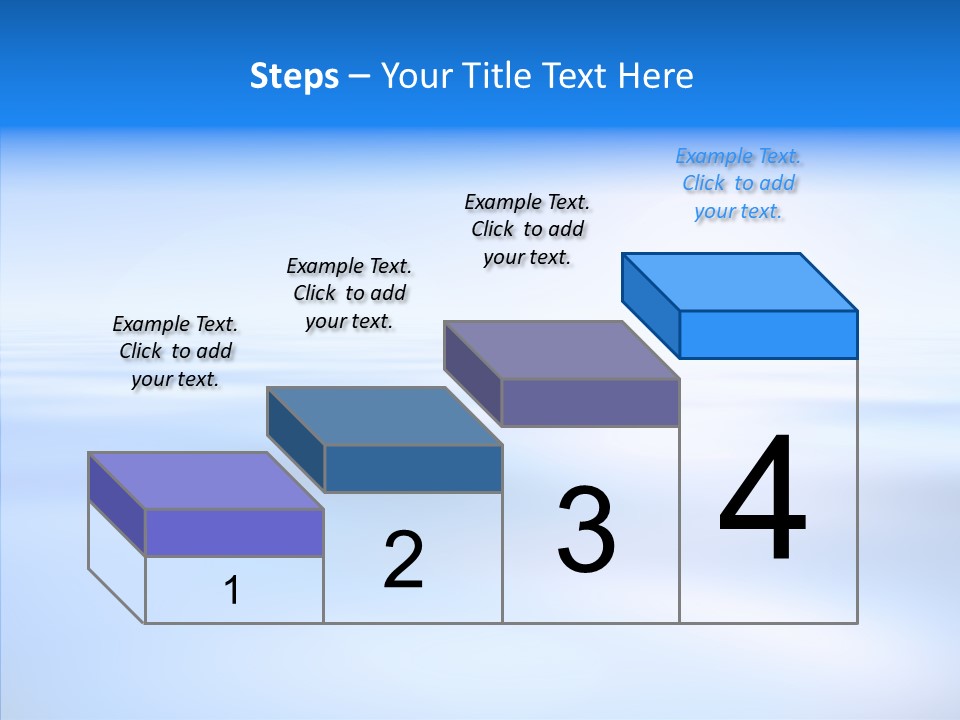 Steps – Your Title Text Here

Example Text. Click to add your text.

Example Text. Click to add your text.

Example Text. Click to add your text.

Example Text. Click to add your text.

1

2

3

4